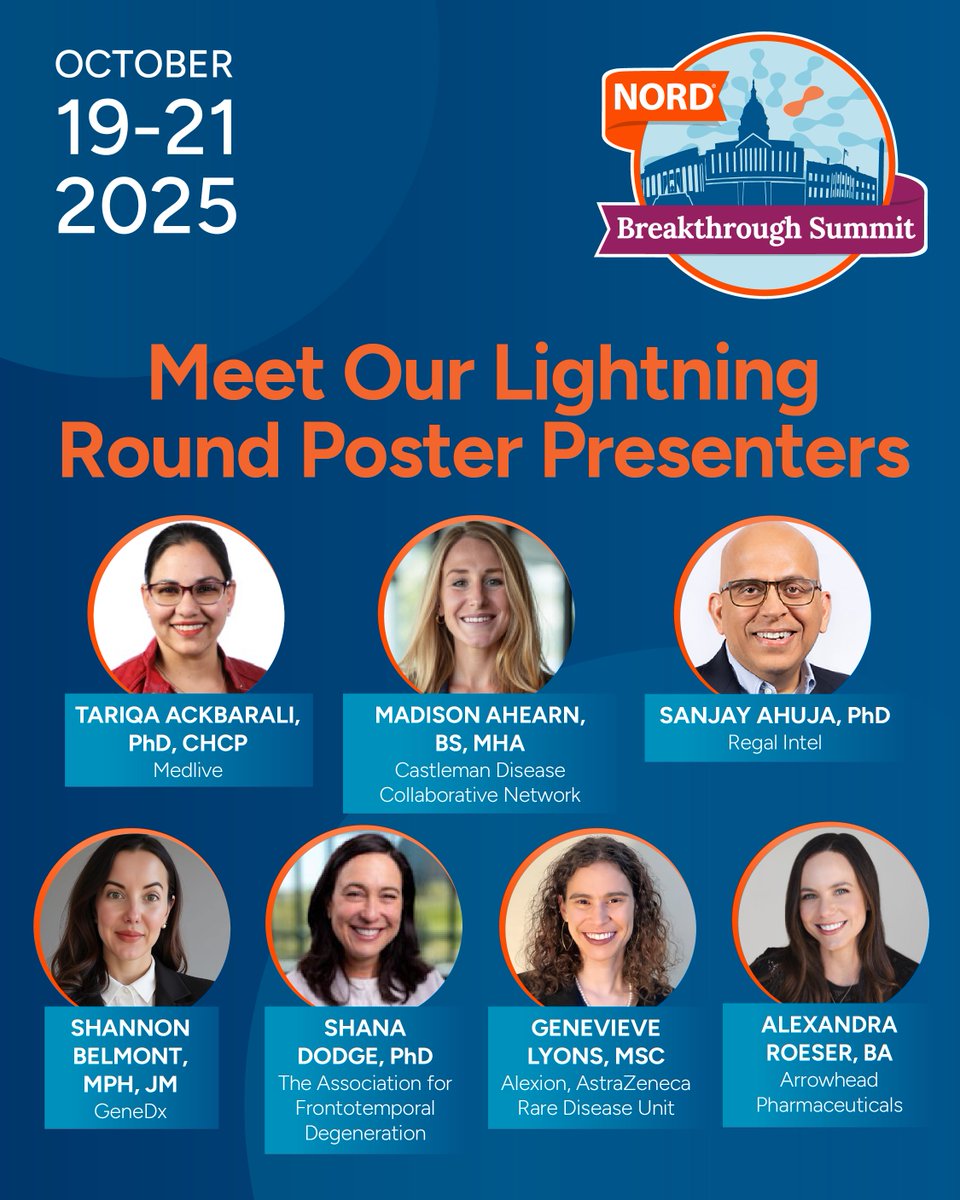 OCTOBER
19-21
2025

NORD
Breakthrough Summit

Meet Our Lightning Round Poster Presenters

TARIQA ACKBARALI, PhD, CHCP
Medlive

MADISON AHEARN, BS, MHA
Castleman Disease Collaborative Network

SANJAY AHUJA, PhD
Regal Intel

SHANNON BELMONT, MPH, JM
GeneDx

SHANA DODGE, PhD
The Association for Frontotemporal Degeneration

GENEVIEVE LYONS, MSC
Alexion, AstraZeneca Rare Disease Unit

ALEXANDRA ROESER, BA
Arrowhead Pharmaceuticals